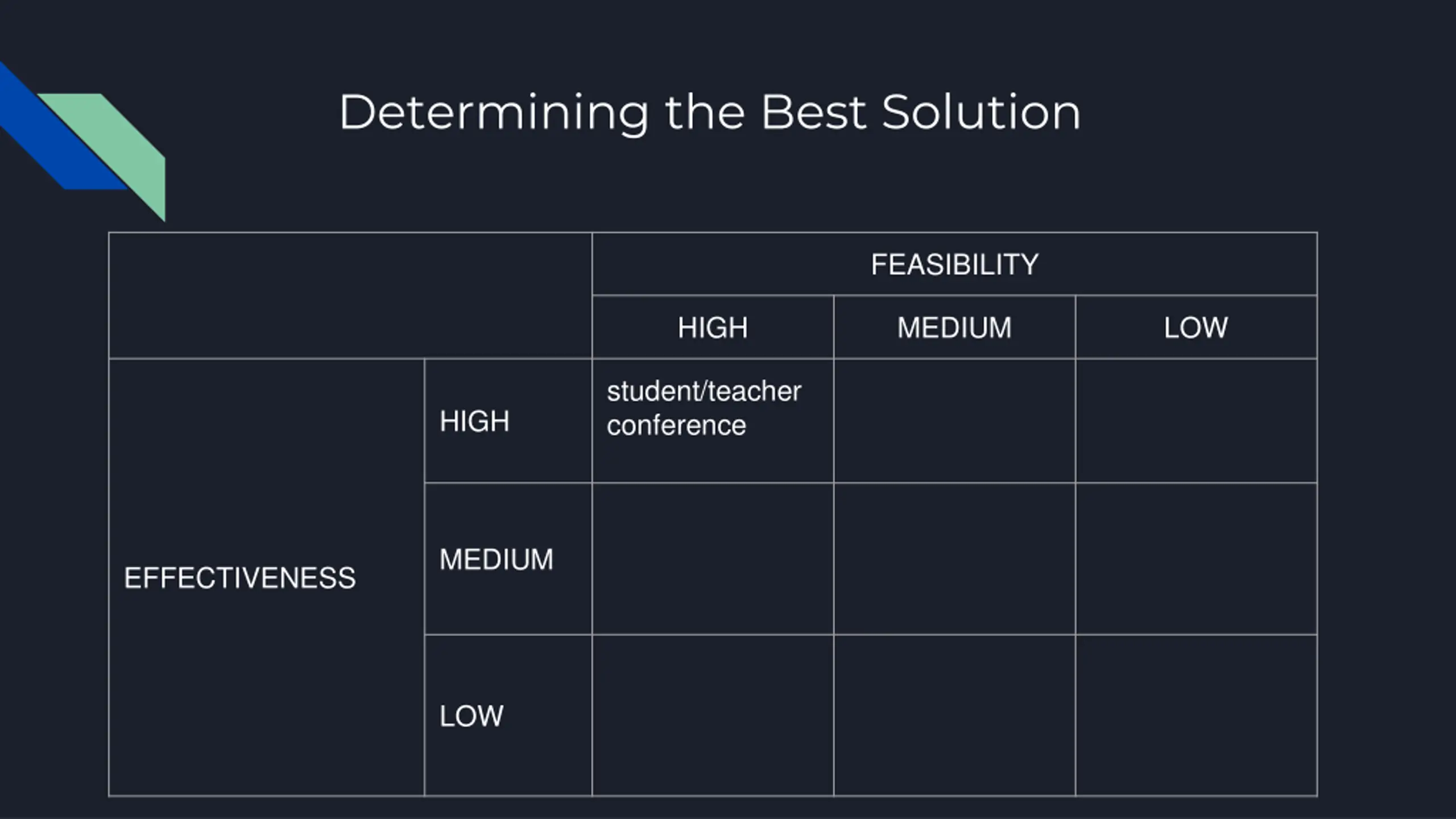 Determining the Best Solution

| | | FEASIBILITY | | |
|---|---|---|---|---|
| | | HIGH | MEDIUM | LOW |
| EFFECTIVENESS | HIGH | student/teacher conference | | |
| | MEDIUM | | | |
| | LOW | | | |